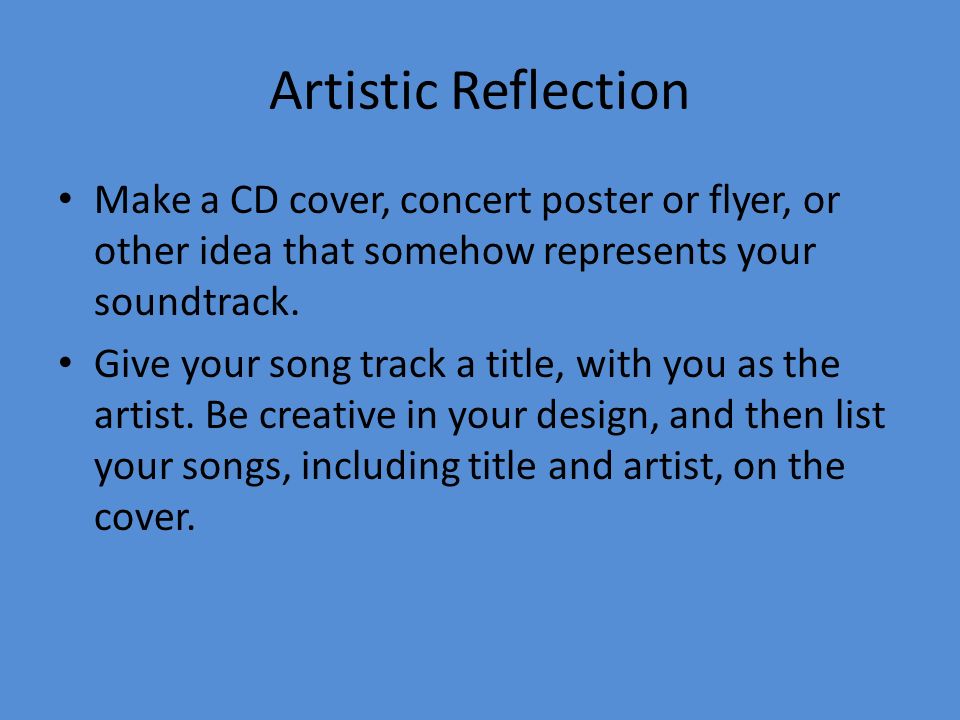 Artistic Reflection

• Make a CD cover, concert poster or flyer, or other idea that somehow represents your soundtrack.

• Give your song track a title, with you as the artist. Be creative in your design, and then list your songs, including title and artist, on the cover.